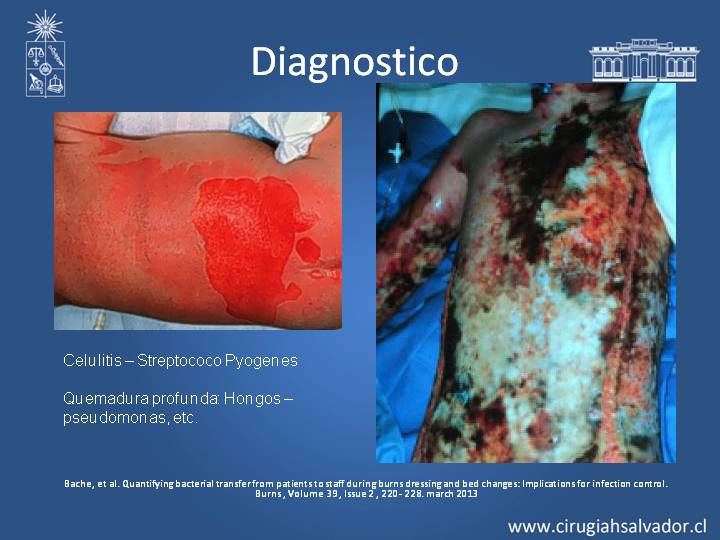 Diagnostico

Celulitis – Streptococo Pyogenes

Quemadura profunda: Hongos – pseudomonas, etc.

Bache, et al. Quantifying bacterial transfer from patients to staff during burns dressing and bed changes: Implications for infection control. Burns, Volume 39, Issue 2, 220- 228. march 2013

www.cirugiahsalvador.cl